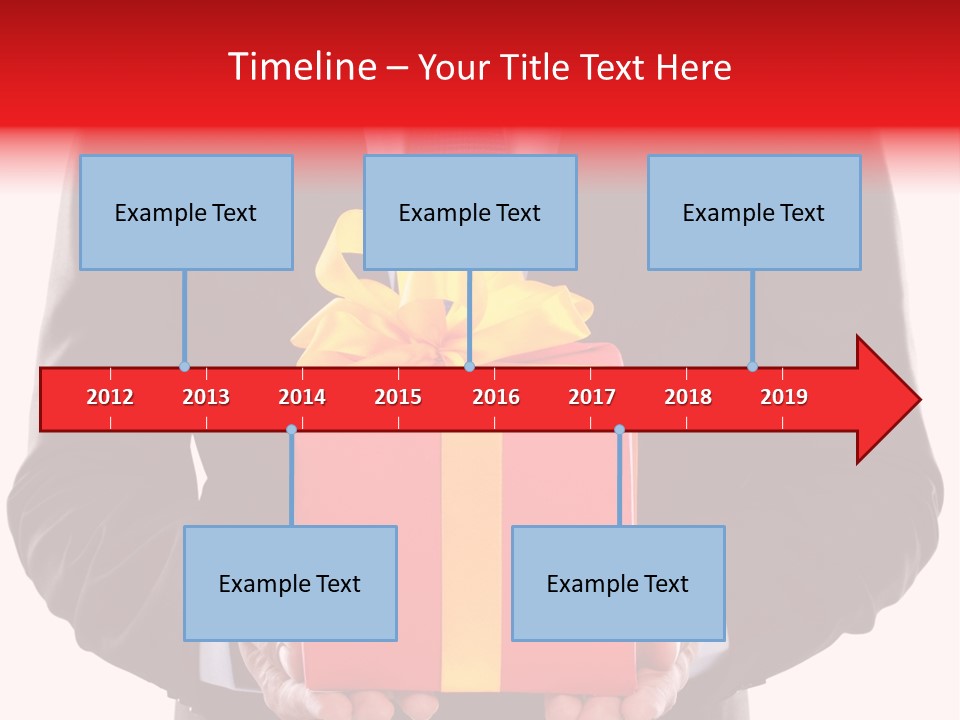 Timeline – Your Title Text Here

Example Text

Example Text

Example Text

2012 2013 2014 2015 2016 2017 2018 2019

Example Text

Example Text